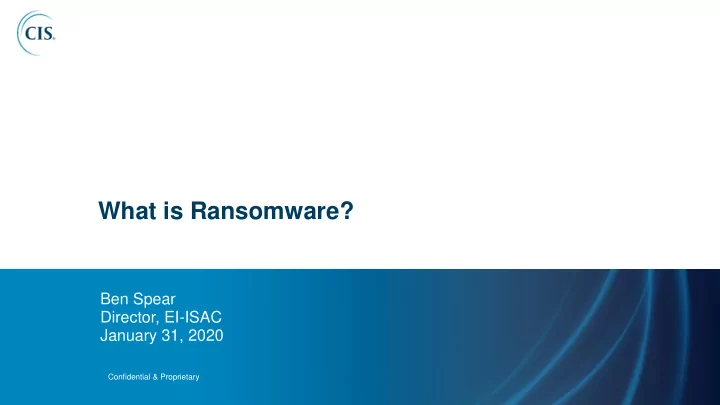 CIS.

What is Ransomware?

Ben Spear
Director, EI-ISAC
January 31, 2020

Confidential & Proprietary